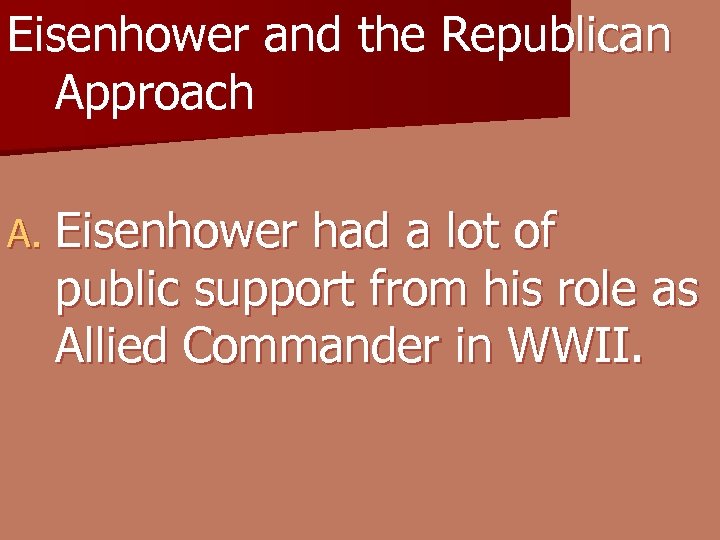 Eisenhower and the Republican Approach

A. Eisenhower had a lot of public support from his role as Allied Commander in WWII.